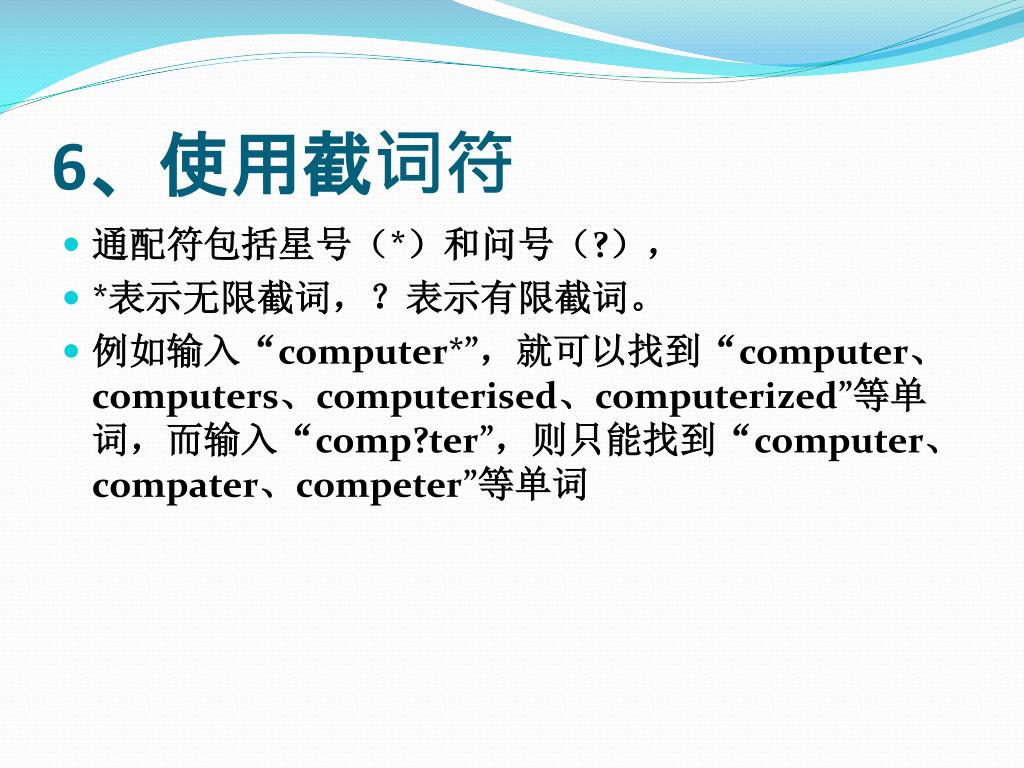 6、使用截词符

- 通配符包括星号（*）和问号（?），
- *表示无限截词，？表示有限截词。
- 例如输入“computer*”，就可以找到“computer、computers、computerised、computerized”等单词，而输入“comp?ter”，则只能找到“computer、compater、competer”等单词